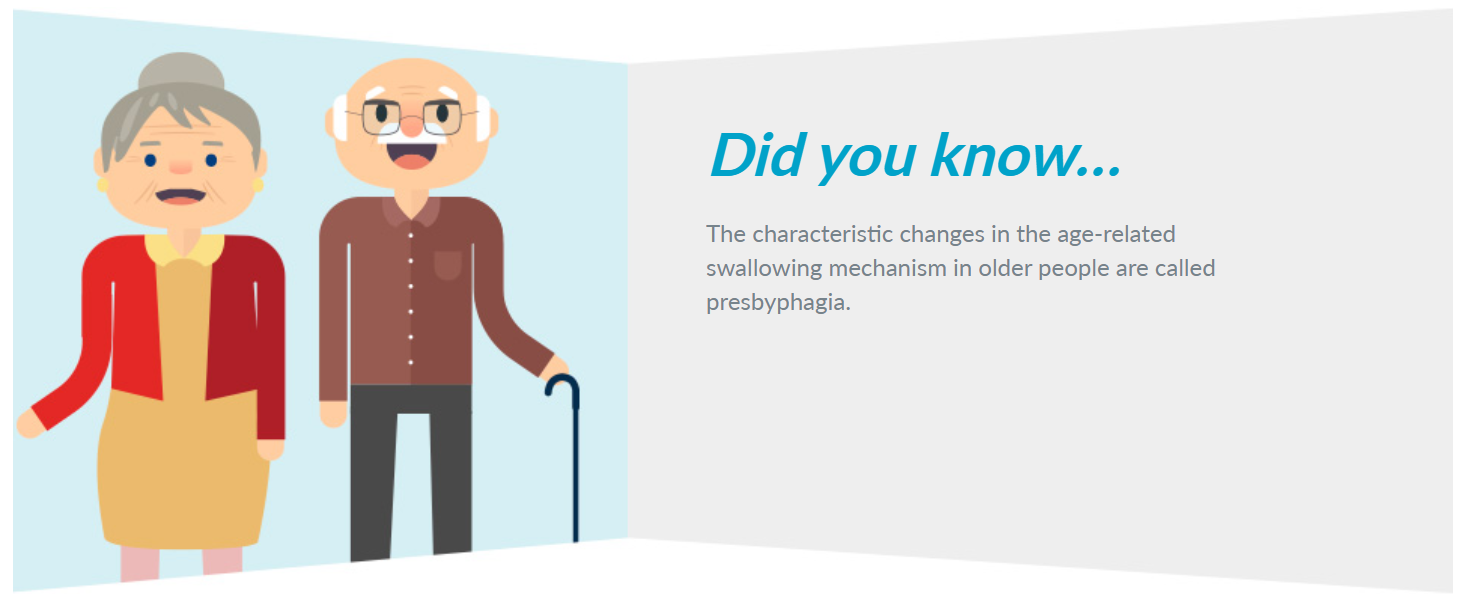 Did you know...

The characteristic changes in the age-related swallowing mechanism in older people are called presbyphagia.